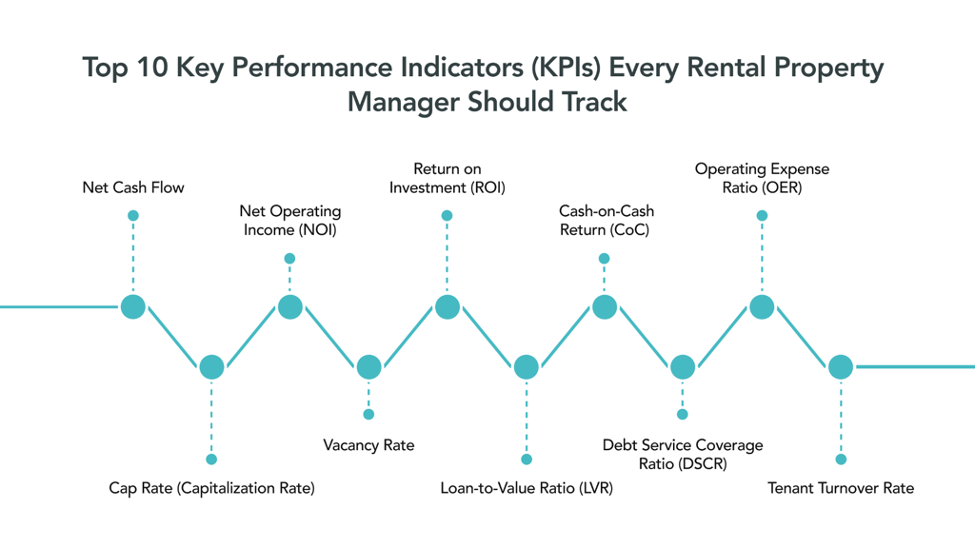 Top 10 Key Performance Indicators (KPIs) Every Rental Property Manager Should Track

Net Cash Flow

Cap Rate (Capitalization Rate)

Net Operating Income (NOI)

Vacancy Rate

Return on Investment (ROI)

Loan-to-Value Ratio (LVR)

Cash-on-Cash Return (CoC)

Debt Service Coverage Ratio (DSCR)

Operating Expense Ratio (OER)

Tenant Turnover Rate